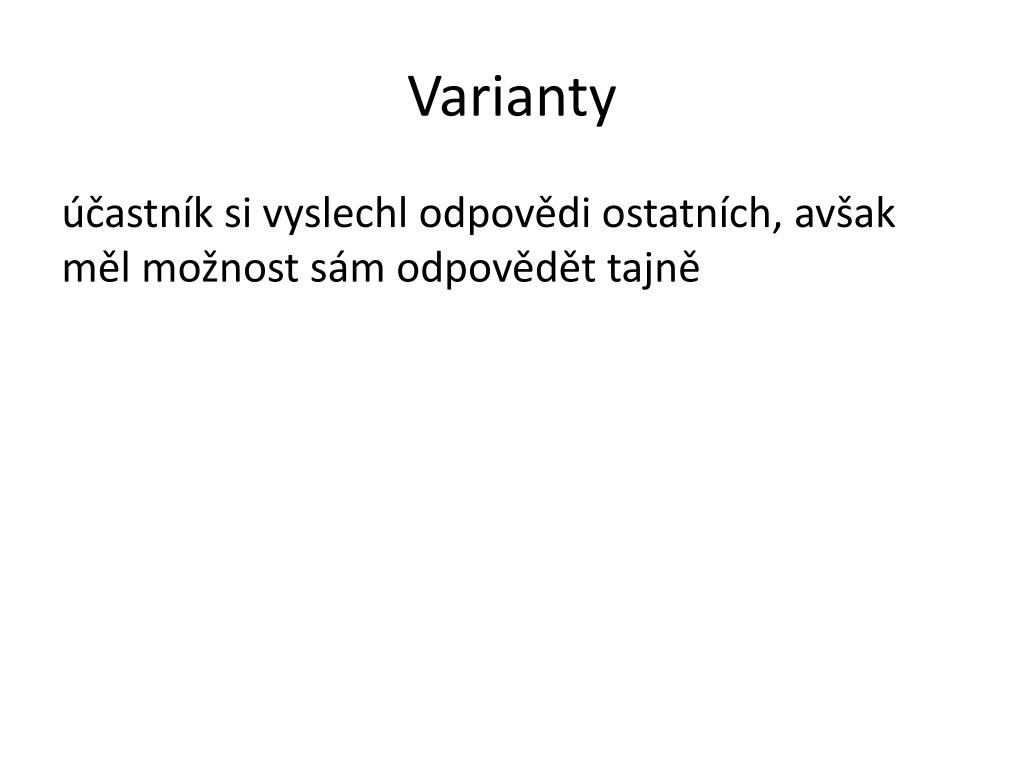 Varianty

účastník si vyslechl odpovědi ostatních, avšak měl možnost sám odpovědět tajně